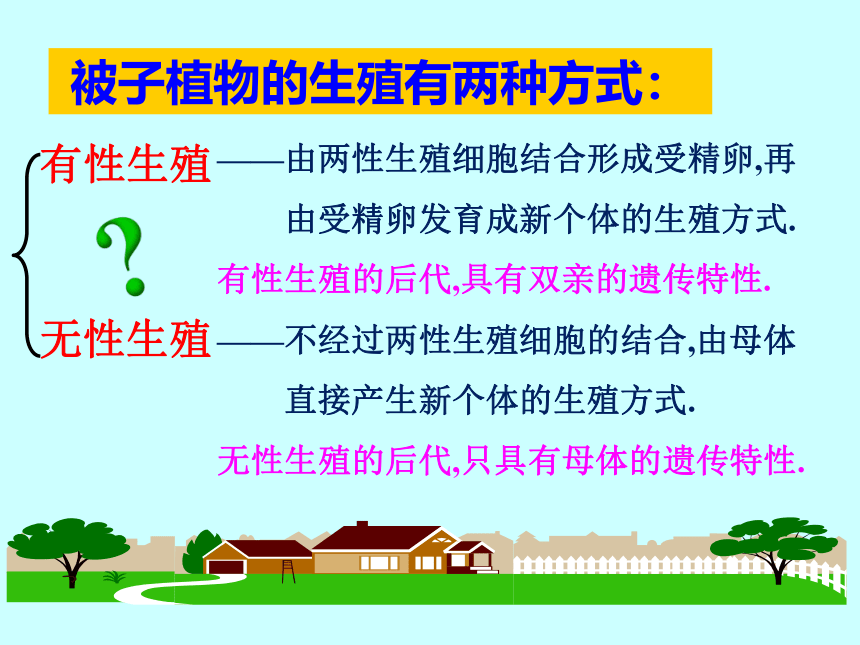 被子植物的生殖有两种方式：

有性生殖——由两性生殖细胞结合形成受精卵,再由受精卵发育成新个体的生殖方式.

?

有性生殖的后代,具有双亲的遗传特性.

无性生殖——不经过两性生殖细胞的结合,由母体直接产生新个体的生殖方式.

无性生殖的后代,只具有母体的遗传特性.